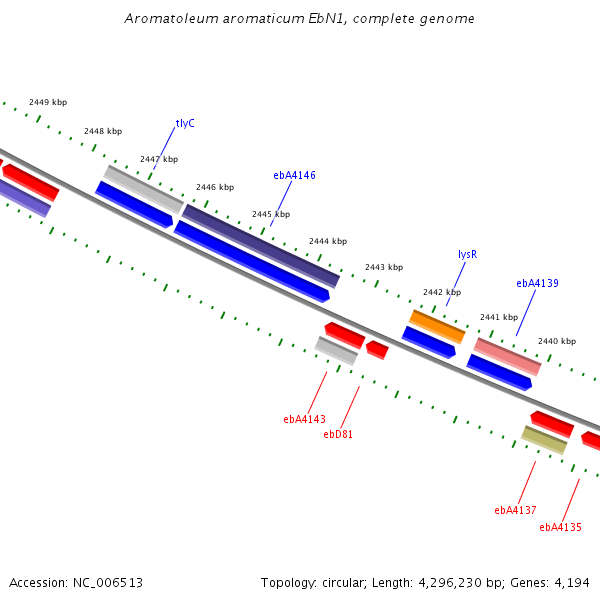 Aromatoleum aromaticum EbN1, complete genome

2449 kbp
2448 kbp
tlyC
2447 kbp
2446 kbp
ebA4146
2445 kbp
2444 kbp
2443 kbp
lysR
2442 kbp
ebA4139
2441 kbp
2440 kbp
ebA4143
ebD81
ebA4137
ebA4135

Accession: NC_006513
Topology: circular; Length: 4,296,230 bp; Genes: 4,194